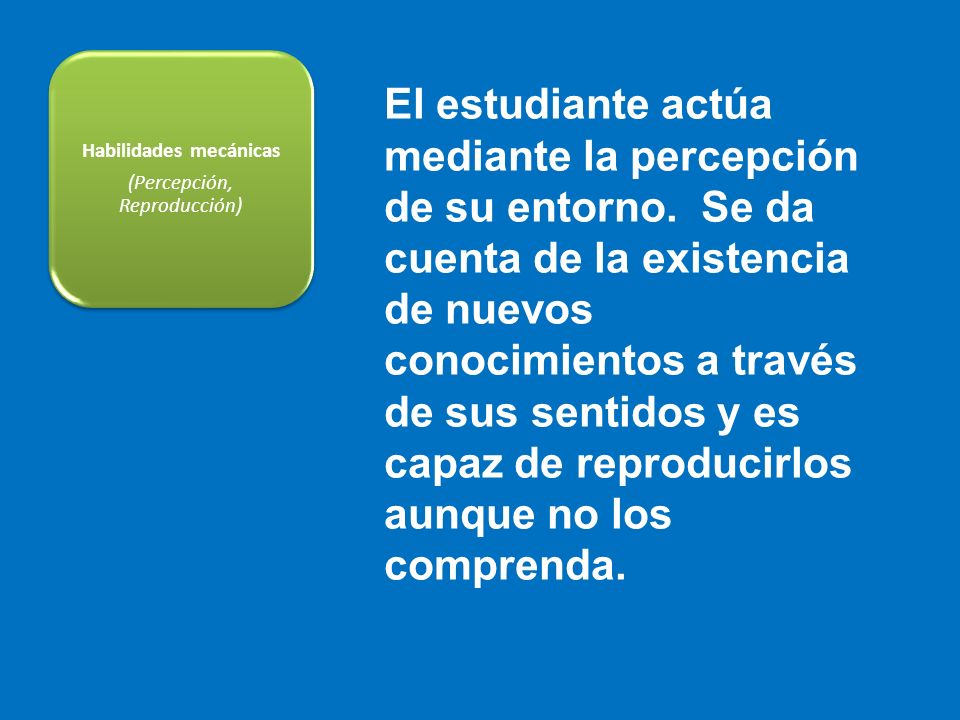 Habilidades mecánicas
(Percepción, Reproducción)

El estudiante actúa mediante la percepción de su entorno. Se da cuenta de la existencia de nuevos conocimientos a través de sus sentidos y es capaz de reproducirlos aunque no los comprenda.